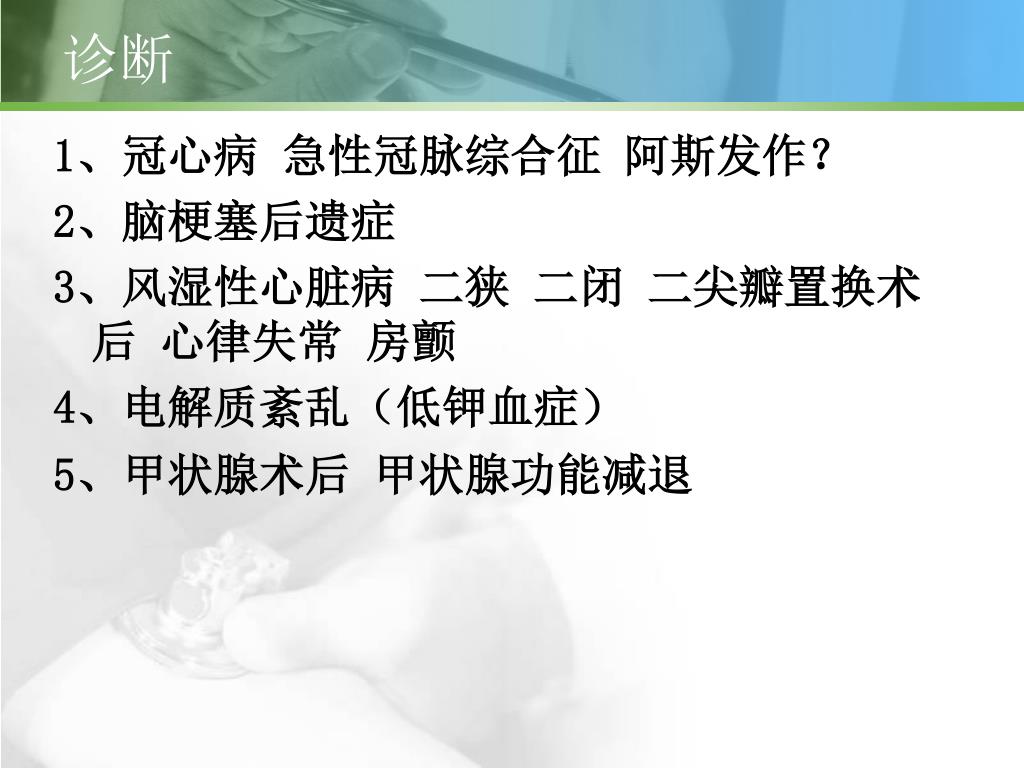 诊断

1、冠心病 急性冠脉综合征 阿斯发作？

2、脑梗塞后遗症

3、风湿性心脏病 二狭 二闭 二尖瓣置换术后 心律失常 房颤

4、电解质紊乱（低钾血症）

5、甲状腺术后 甲状腺功能减退